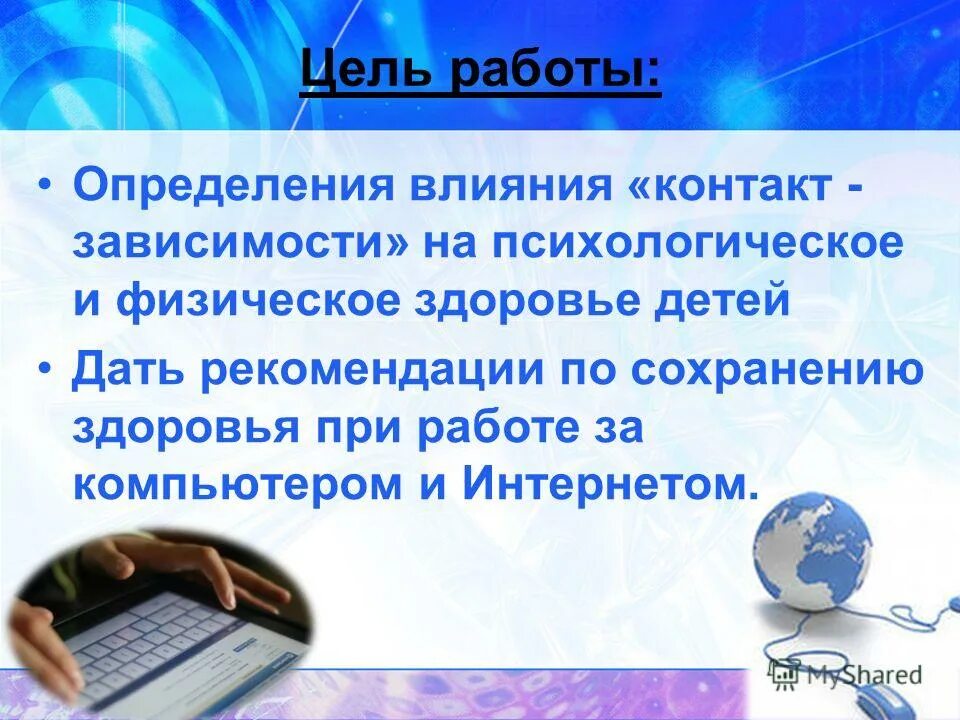 Цель работы:

• Определения влияния «контакт - зависимости» на психологическое и физическое здоровье детей

• Дать рекомендации по сохранению здоровья при работе за компьютером и Интернетом.

MyShared